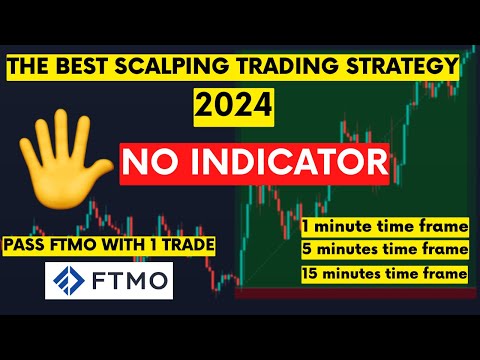 THE BEST SCALPING TRADING STRATEGY
2024
NO INDICATOR
PASS FTMO WITH 1 TRADE
FTMO
1 minute time frame
5 minutes time frame
15 minutes time frame